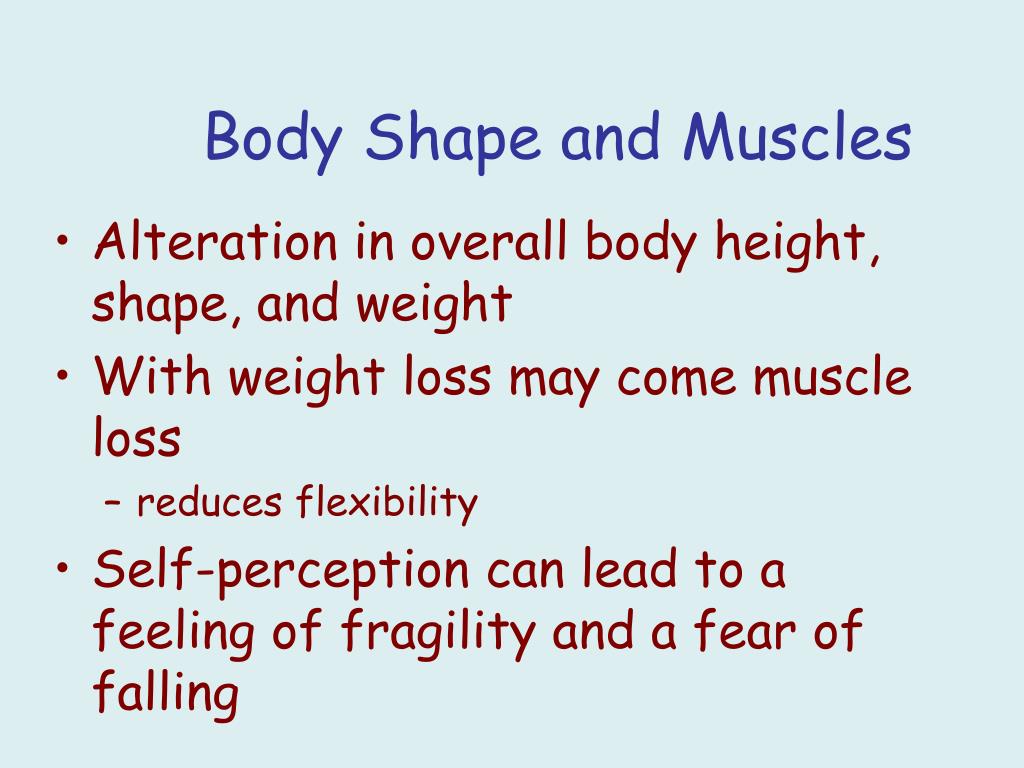 Body Shape and Muscles

• Alteration in overall body height, shape, and weight
• With weight loss may come muscle loss
– reduces flexibility
• Self-perception can lead to a feeling of fragility and a fear of falling